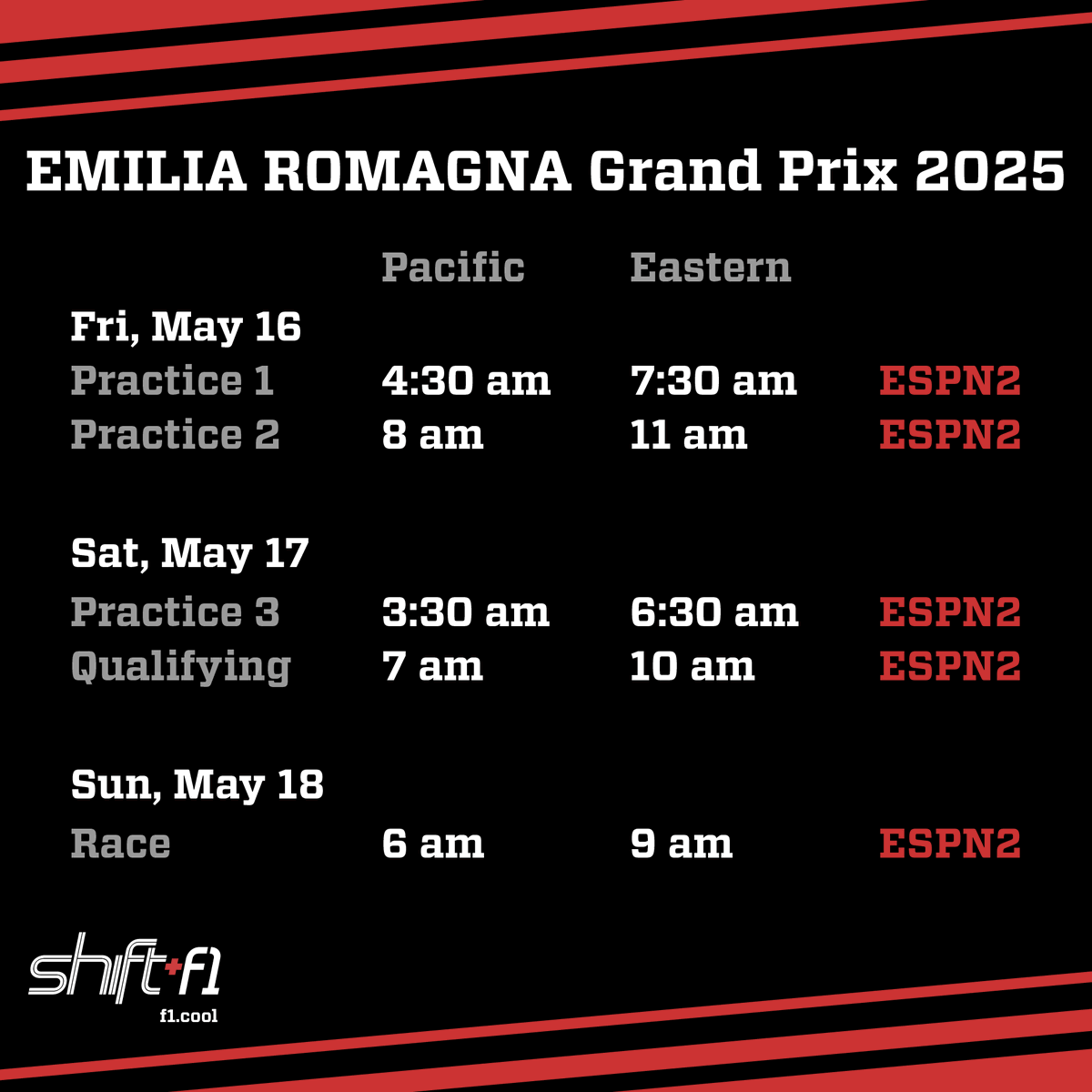 EMILIA ROMAGNA Grand Prix 2025

|  | Pacific | Eastern |  |
|---|---|---|---|
| Fri, May 16 |  |  |  |
| Practice 1 | 4:30 am | 7:30 am | ESPN2 |
| Practice 2 | 8 am | 11 am | ESPN2 |
| Sat, May 17 |  |  |  |
| Practice 3 | 3:30 am | 6:30 am | ESPN2 |
| Qualifying | 7 am | 10 am | ESPN2 |
| Sun, May 18 |  |  |  |
| Race | 6 am | 9 am | ESPN2 |

shift+f1
f1.cool